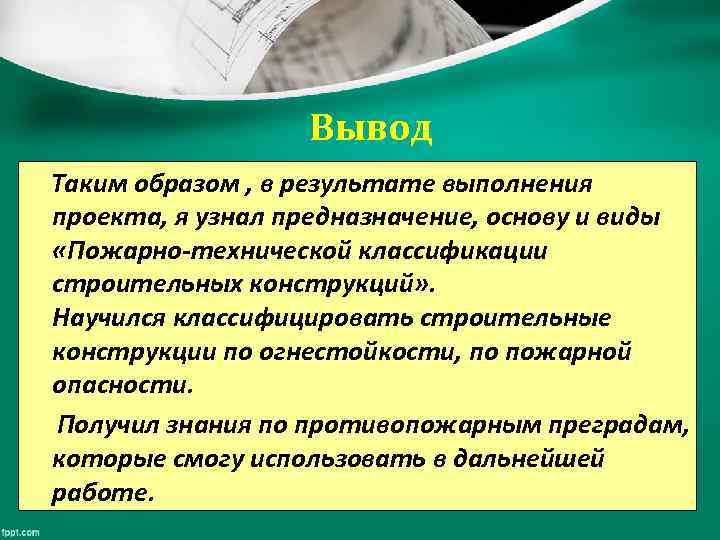 Вывод

Таким образом , в результате выполнения проекта, я узнал предназначение, основу и виды «Пожарно-технической классификации строительных конструкций».
Научился классифицировать строительные конструкции по огнестойкости, по пожарной опасности.

Получил знания по противопожарным преградам, которые смогу использовать в дальнейшей работе.

fppt.com